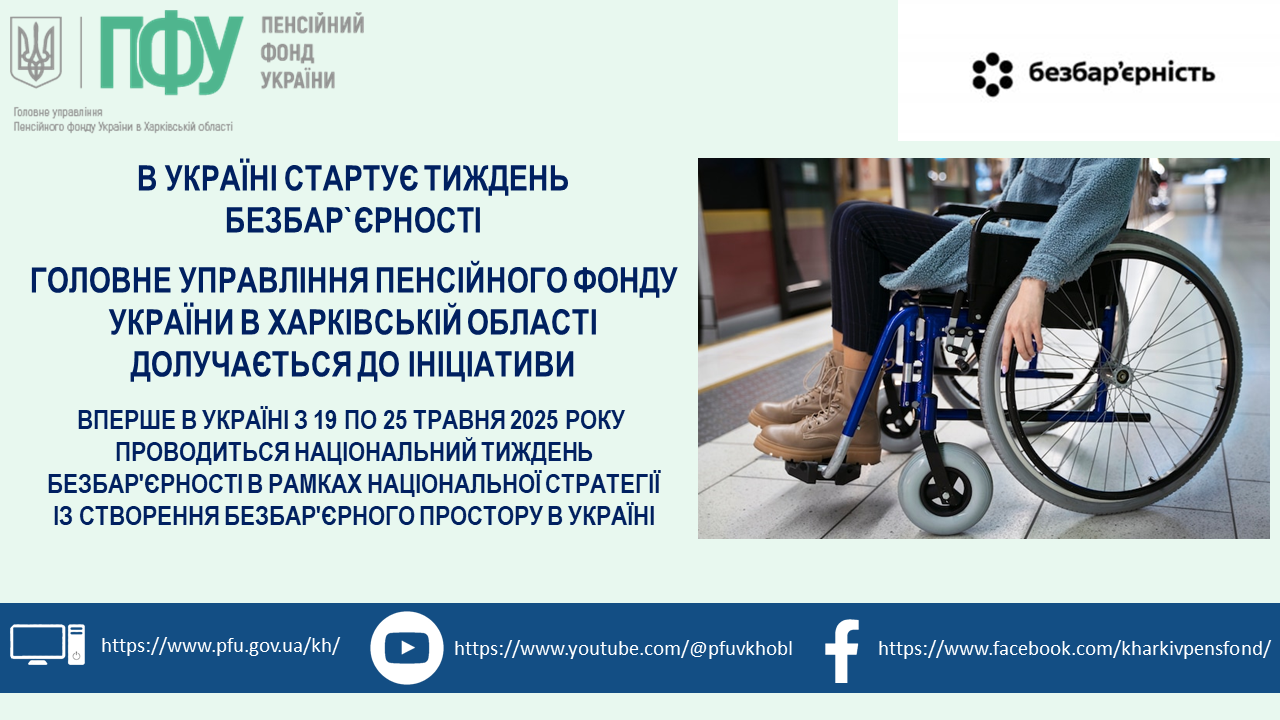 ПФУ ПЕНСІЙНИЙ ФОНД УКРАЇНИ

Головне управління Пенсійного фонду України в Харківській області

безбар'єрність

В УКРАЇНІ СТАРТУЄ ТИЖДЕНЬ БЕЗБАР`ЄРНОСТІ

ГОЛОВНЕ УПРАВЛІННЯ ПЕНСІЙНОГО ФОНДУ УКРАЇНИ В ХАРКІВСЬКІЙ ОБЛАСТІ ДОЛУЧАЄТЬСЯ ДО ІНІЦІАТИВИ

ВПЕРШЕ В УКРАЇНІ З 19 ПО 25 ТРАВНЯ 2025 РОКУ ПРОВОДИТЬСЯ НАЦІОНАЛЬНИЙ ТИЖДЕНЬ БЕЗБАР'ЄРНОСТІ В РАМКАХ НАЦІОНАЛЬНОЇ СТРАТЕГІЇ ІЗ СТВОРЕННЯ БЕЗБАР'ЄРНОГО ПРОСТОРУ В УКРАЇНІ

https://www.pfu.gov.ua/kh/ https://www.youtube.com/@pfuvkhobl https://www.facebook.com/kharkivpensfond/